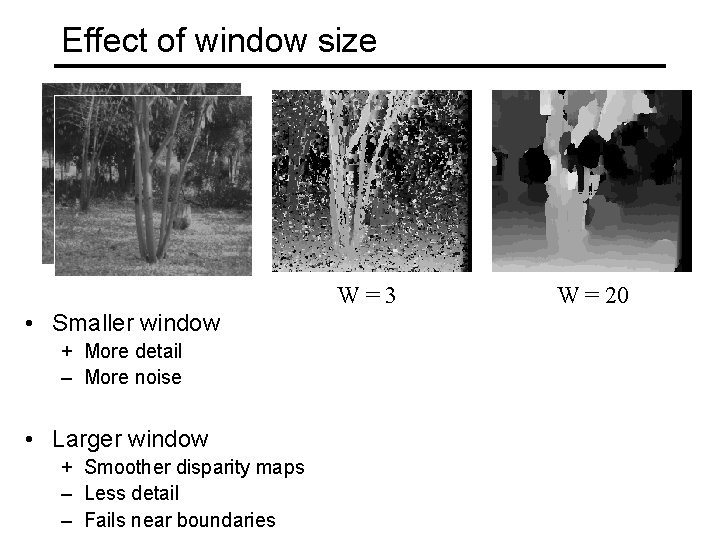 Effect of window size

W = 3

W = 20

• Smaller window
  + More detail
  – More noise

• Larger window
  + Smoother disparity maps
  – Less detail
  – Fails near boundaries